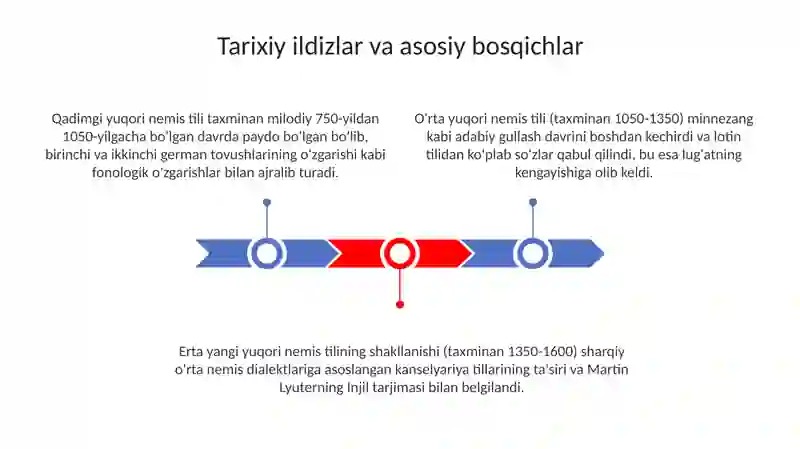 Tarixiy ildizlar va asosiy bosqichlar

Qadimgi yuqori nemis tili taxminan milodiy 750-yildan 1050-yilgacha bo'lgan davrda paydo bo'lgan bo'lib, birinchi va ikkinchi german tovushlarining o'zgarishi kabi fonologik o'zgarishlar bilan ajralib turadi.

O'rta yuqori nemis tili (taxminan 1050-1350) minnezang kabi adabiy gullash davrini boshdan kechirdi va lotin tilidan ko'plab so'zlar qabul qilindi, bu esa lug'atning kengayishiga olib keldi.

Erta yangi yuqori nemis tilining shakllanishi (taxminan 1350-1600) sharqiy o'rta nemis dialektlariga asoslangan kanselyariya tillarining ta'siri va Martin Lyuterning Injil tarjimasi bilan belgilandi.